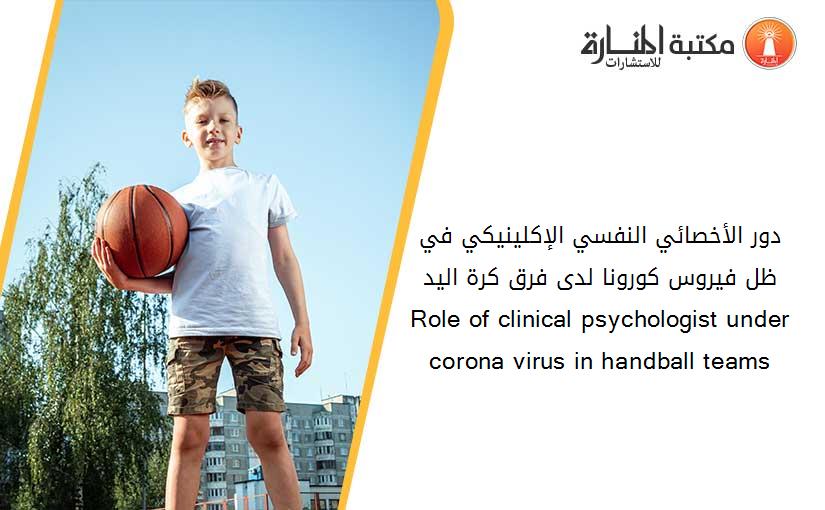 مكتبة المنارة للاستشارات

دور الأخصائي النفسي الإكلينيكي في ظل فيروس كورونا لدى فرق كرة اليد

Role of clinical psychologist under corona virus in handball teams